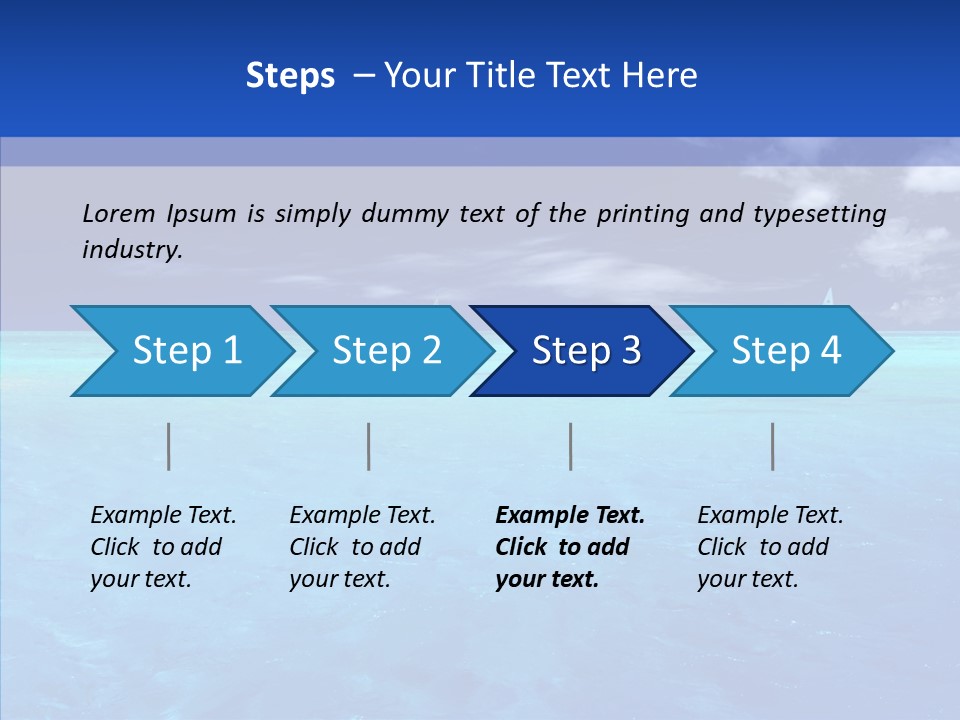 Steps – Your Title Text Here

Lorem Ipsum is simply dummy text of the printing and typesetting industry.

Step 1

Step 2

Step 3

Step 4

Example Text. Click to add your text.

Example Text. Click to add your text.

Example Text. Click to add your text.

Example Text. Click to add your text.